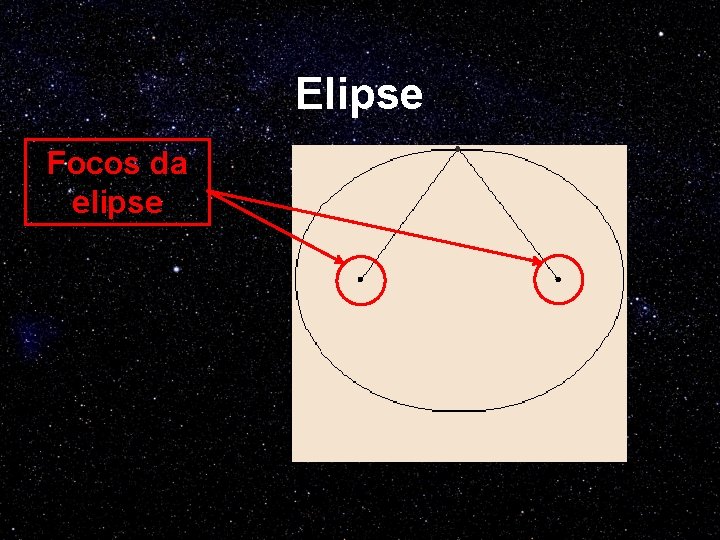 Elipse

Focos da elipse